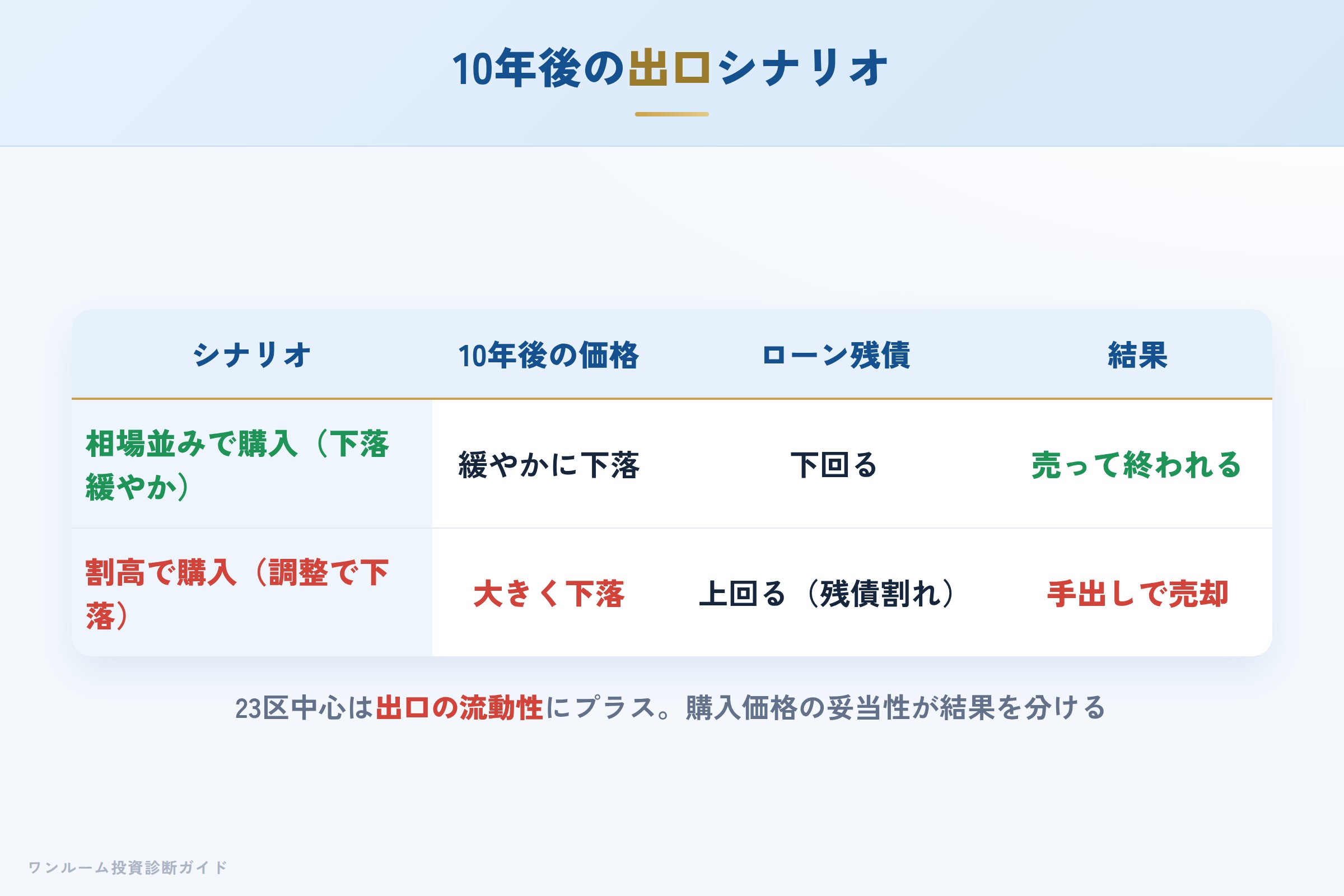 10年後の出口シナリオ

| シナリオ | 10年後の価格 | ローン残債 | 結果 |
|---|---|---|---|
| 相場並みで購入（下落緩やか） | 緩やかに下落 | 下回る | 売って終われる |
| 割高で購入（調整で下落） | 大きく下落 | 上回る（残債割れ） | 手出しで売却 |

23区中心は出口の流動性にプラス。購入価格の妥当性が結果を分ける

ワンルーム投資診断ガイド